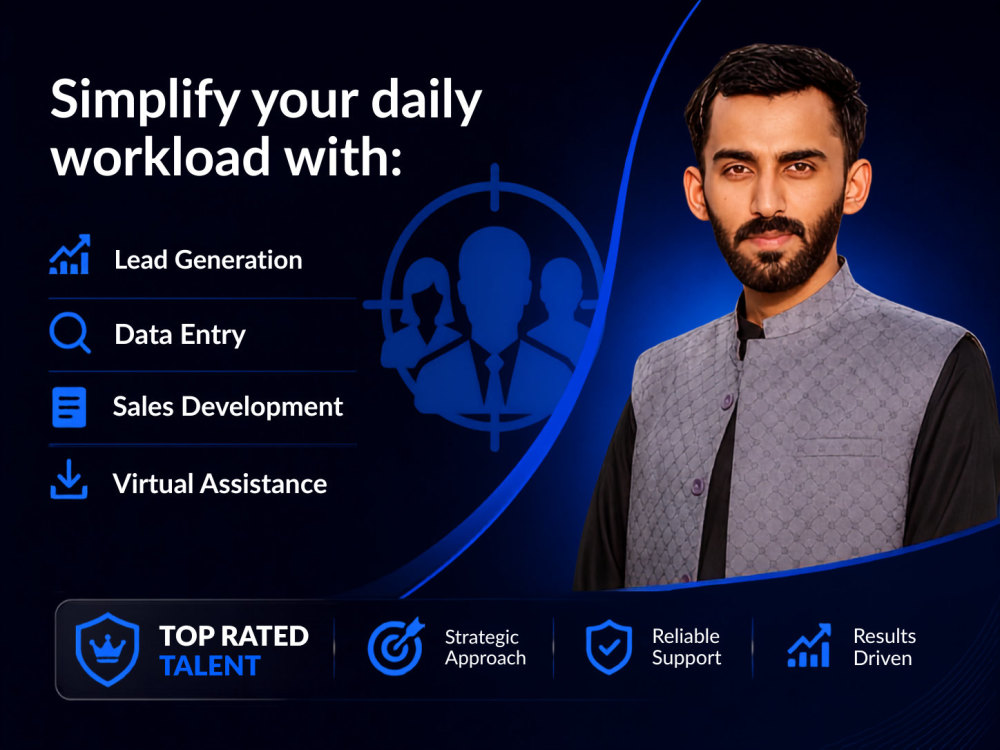 Simplify your daily workload with:

Lead Generation

Data Entry

Sales Development

Virtual Assistance

TOP RATED TALENT

Strategic Approach

Reliable Support

Results Driven